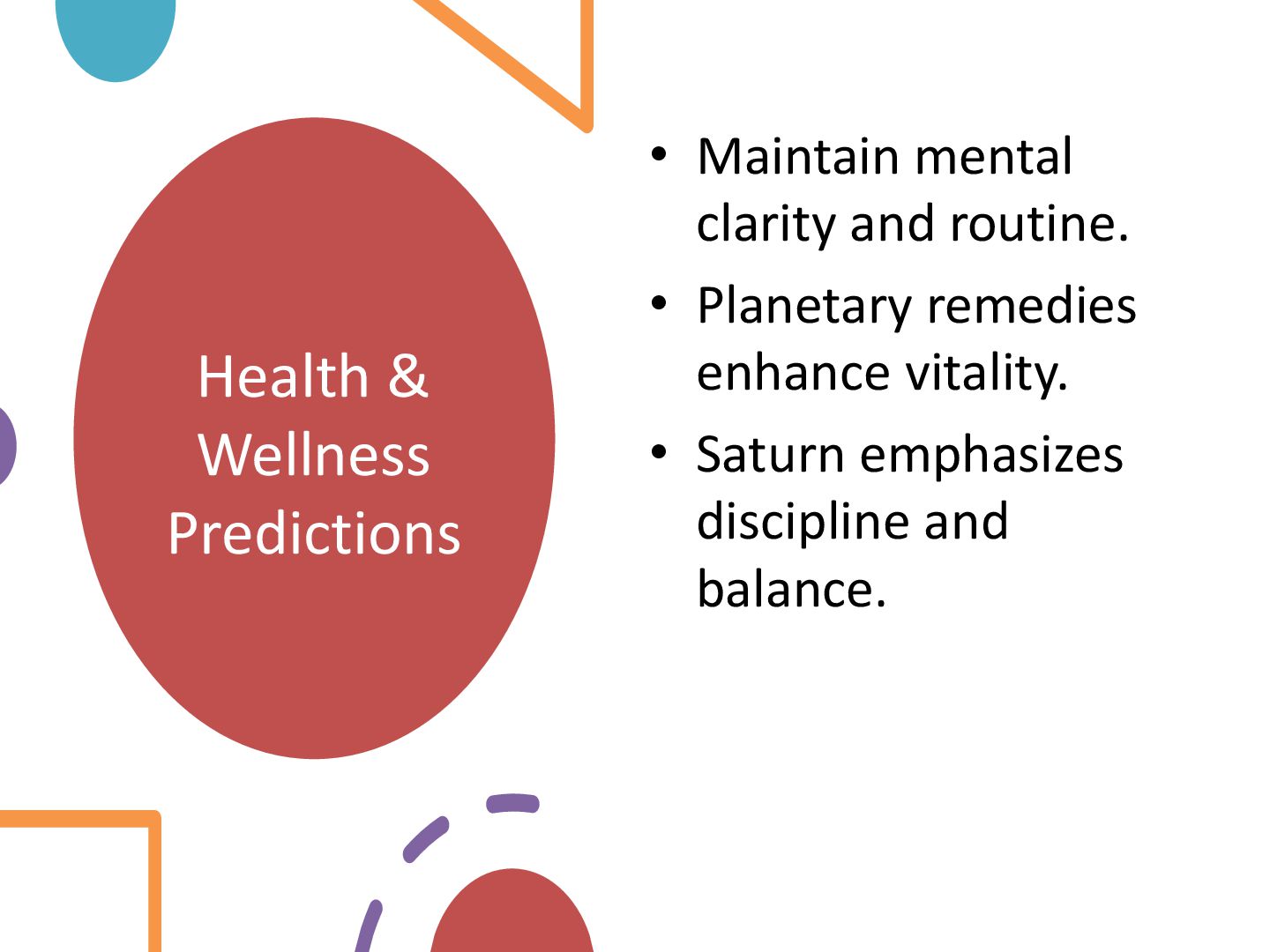 Health & Wellness Predictions

• Maintain mental clarity and routine.
• Planetary remedies enhance vitality.
• Saturn emphasizes discipline and balance.